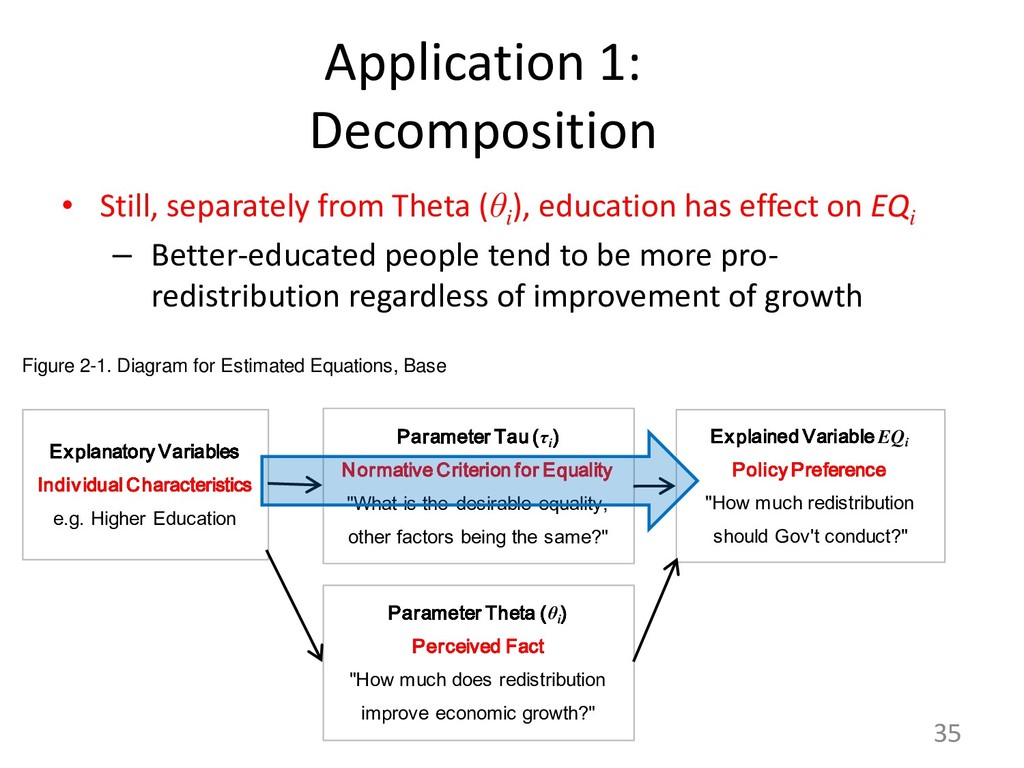 Application 1: Decomposition

• Still, separately from Theta ($\theta_i$), education has effect on $EQ_i$

– Better-educated people tend to be more pro-redistribution regardless of improvement of growth

Figure 2-1. Diagram for Estimated Equations, Base

Explanatory Variables
Individual Characteristics
e.g. Higher Education

Parameter Tau ($\tau_i$)
Normative Criterion for Equality
"What is the desirable equality, other factors being the same?"

Explained Variable $EQ_i$
Policy Preference
"How much redistribution should Gov't conduct?"

Parameter Theta ($\theta_i$)
Perceived Fact
"How much does redistribution improve economic growth?"

35